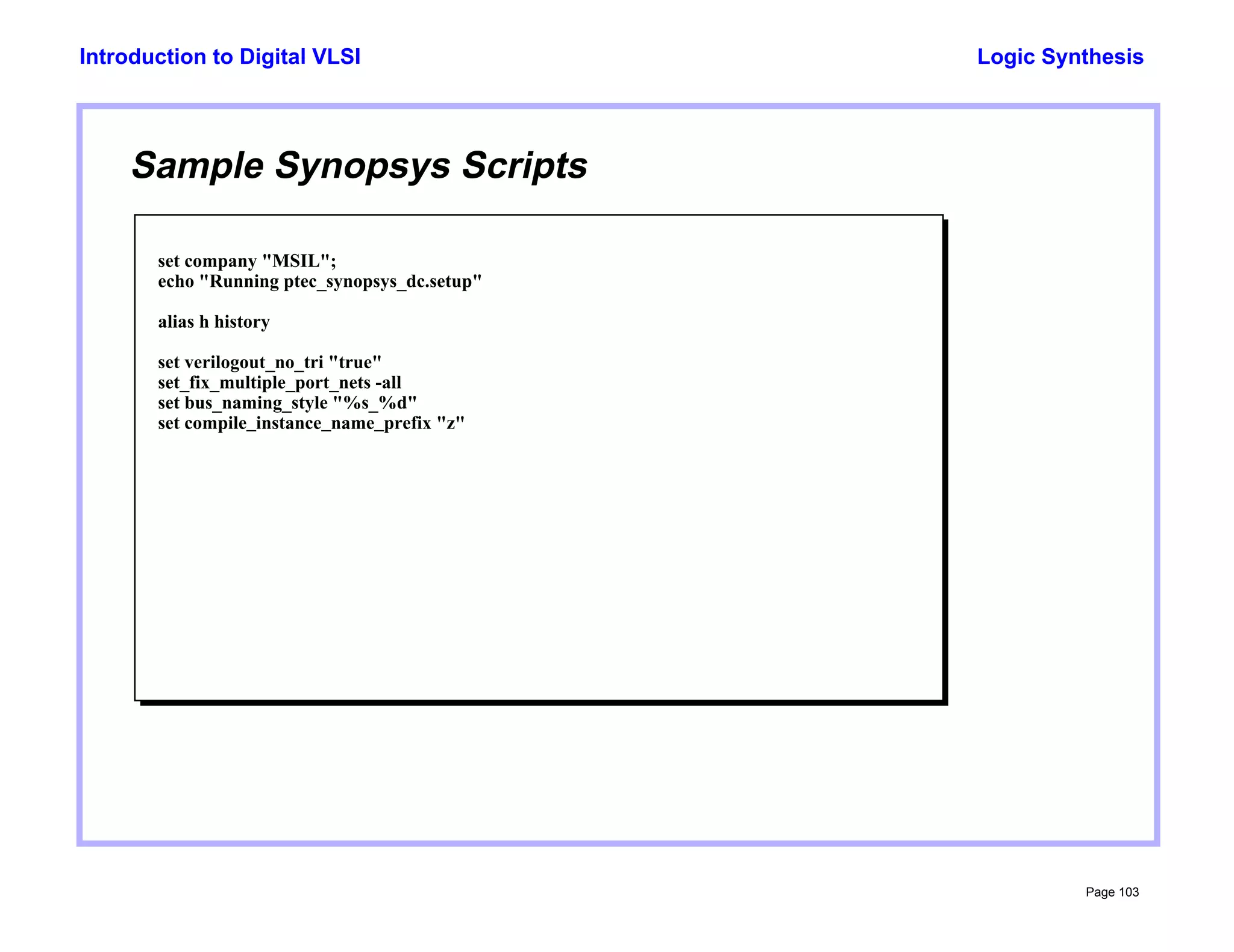 Introduction to Digital VLSI

Logic Synthesis

Sample Synopsys Scripts

set company "MSIL";
echo "Running ptec_synopsys_dc.setup"

alias h history

set verilogout_no_tri "true"
set_fix_multiple_port_nets -all
set bus_naming_style "%s_%d"
set compile_instance_name_prefix "z"

Page 103